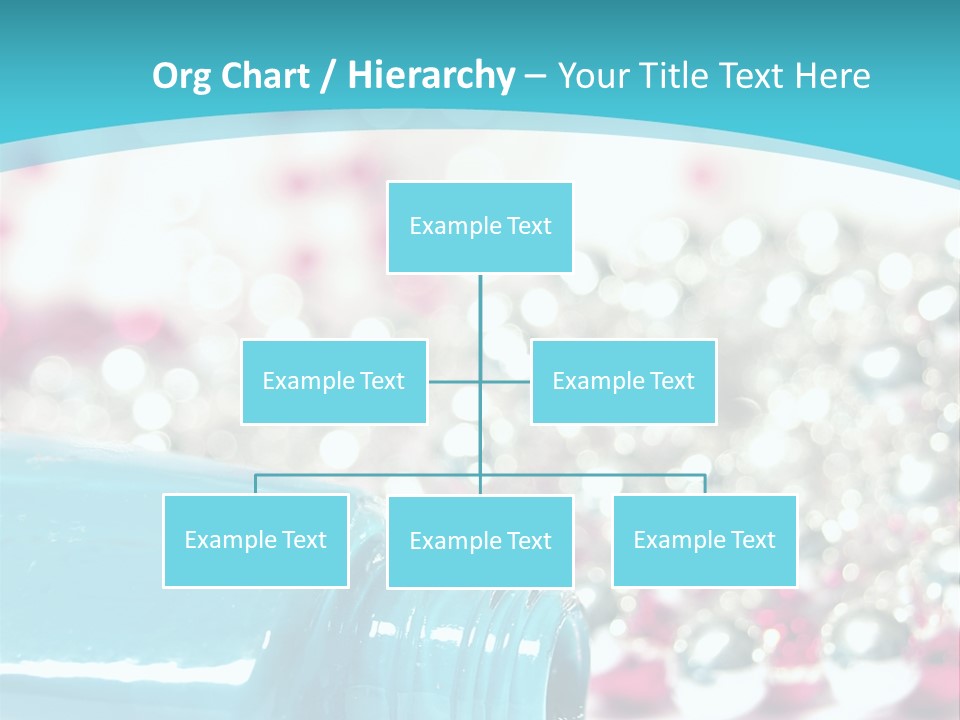 Org Chart / Hierarchy – Your Title Text Here

Example Text

Example Text

Example Text

Example Text

Example Text

Example Text